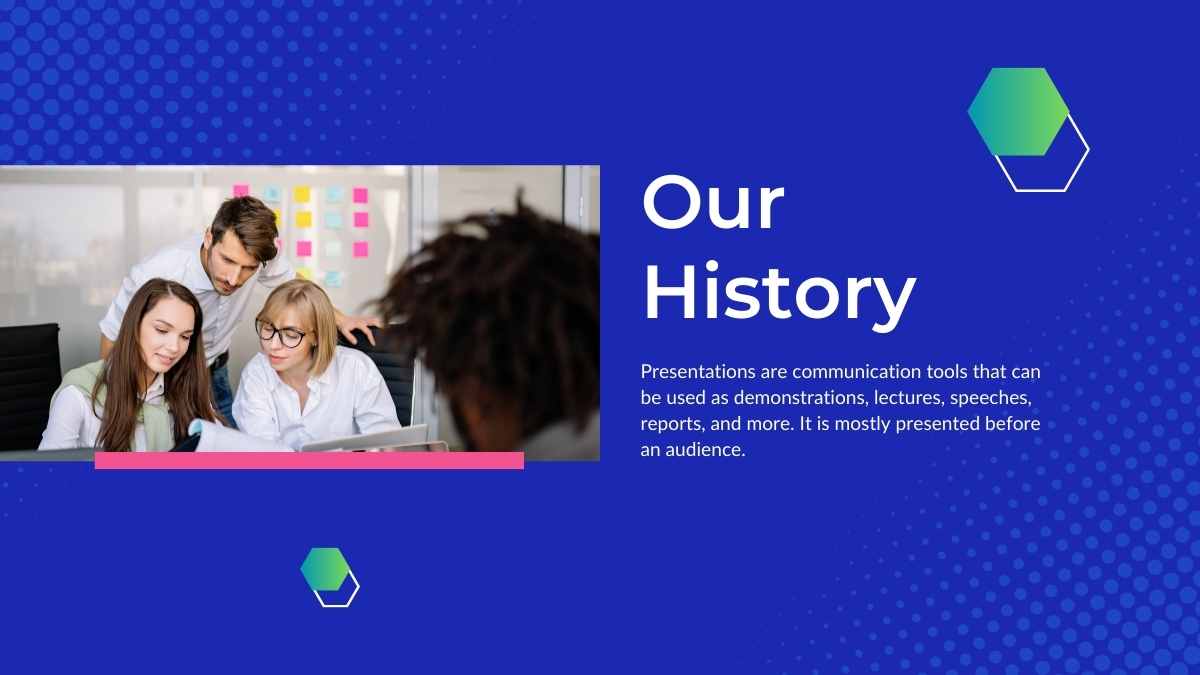 Our History

Presentations are communication tools that can be used as demonstrations, lectures, speeches, reports, and more. It is mostly presented before an audience.